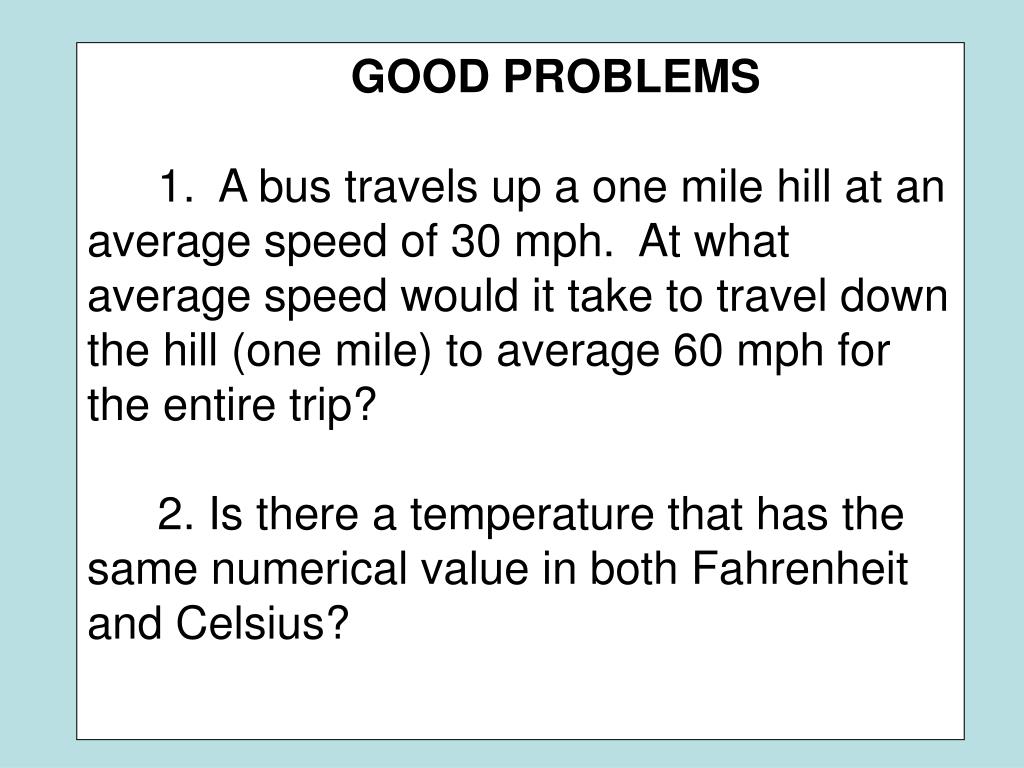 GOOD PROBLEMS

1. A bus travels up a one mile hill at an average speed of 30 mph. At what average speed would it take to travel down the hill (one mile) to average 60 mph for the entire trip?

2. Is there a temperature that has the same numerical value in both Fahrenheit and Celsius?